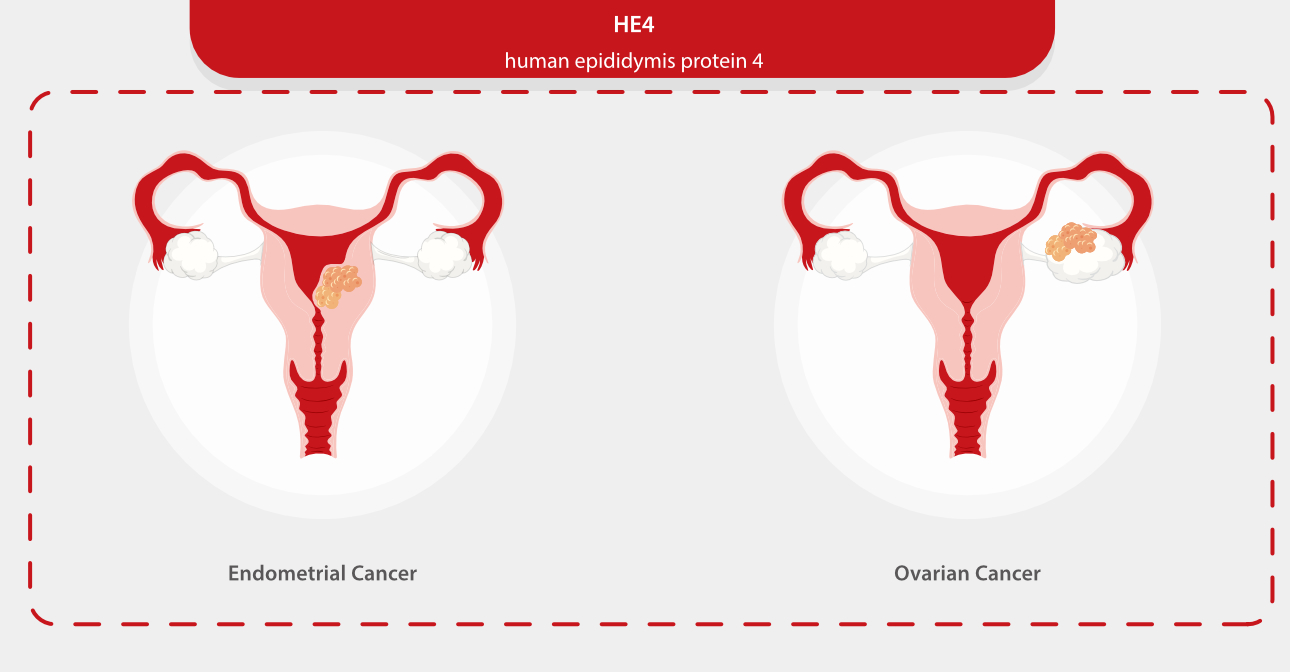 HE4
human epididymis protein 4

Endometrial Cancer

Ovarian Cancer